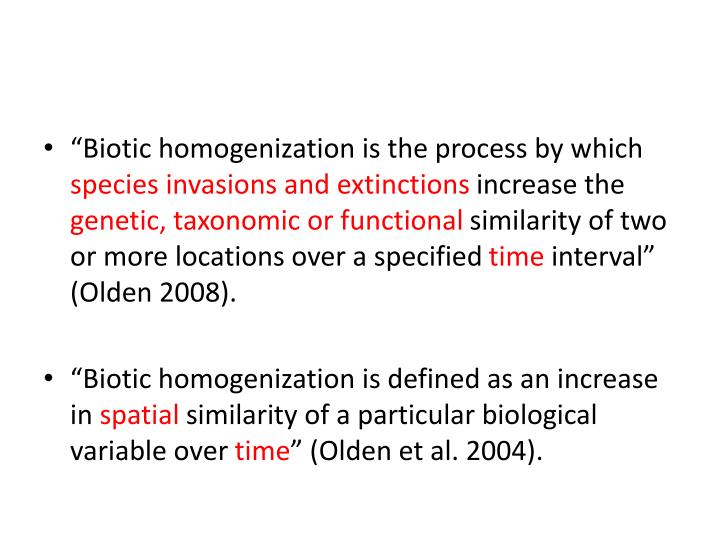 • “Biotic homogenization is the process by which species invasions and extinctions increase the genetic, taxonomic or functional similarity of two or more locations over a specified time interval” (Olden 2008).

• “Biotic homogenization is defined as an increase in spatial similarity of a particular biological variable over time” (Olden et al. 2004).